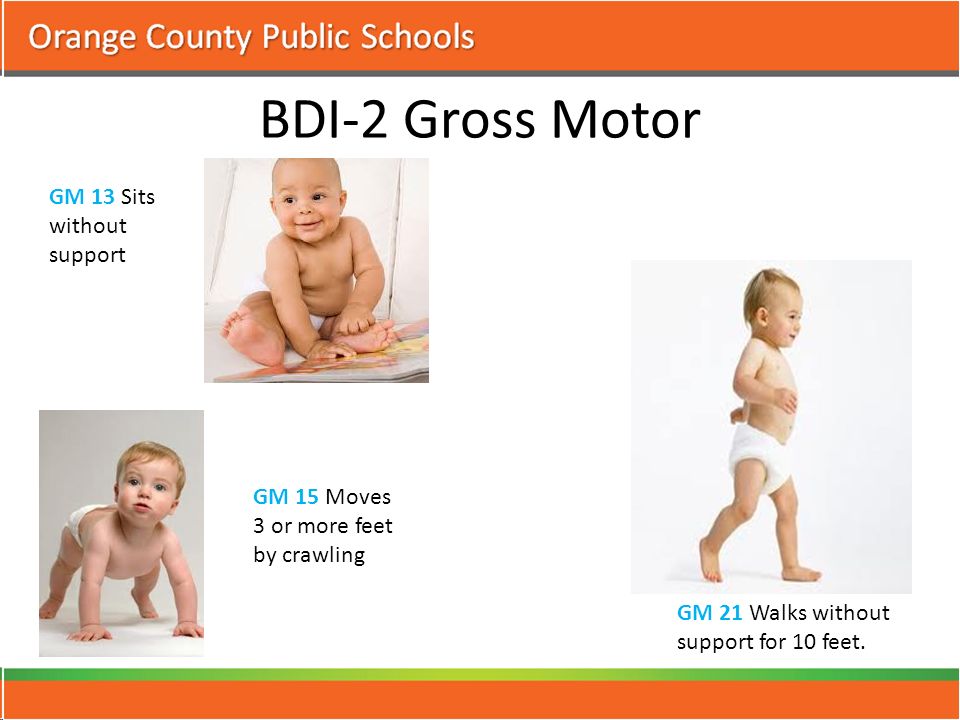 Orange County Public Schools

BDI-2 Gross Motor

GM 13 Sits without support

GM 15 Moves 3 or more feet by crawling

GM 21 Walks without support for 10 feet.